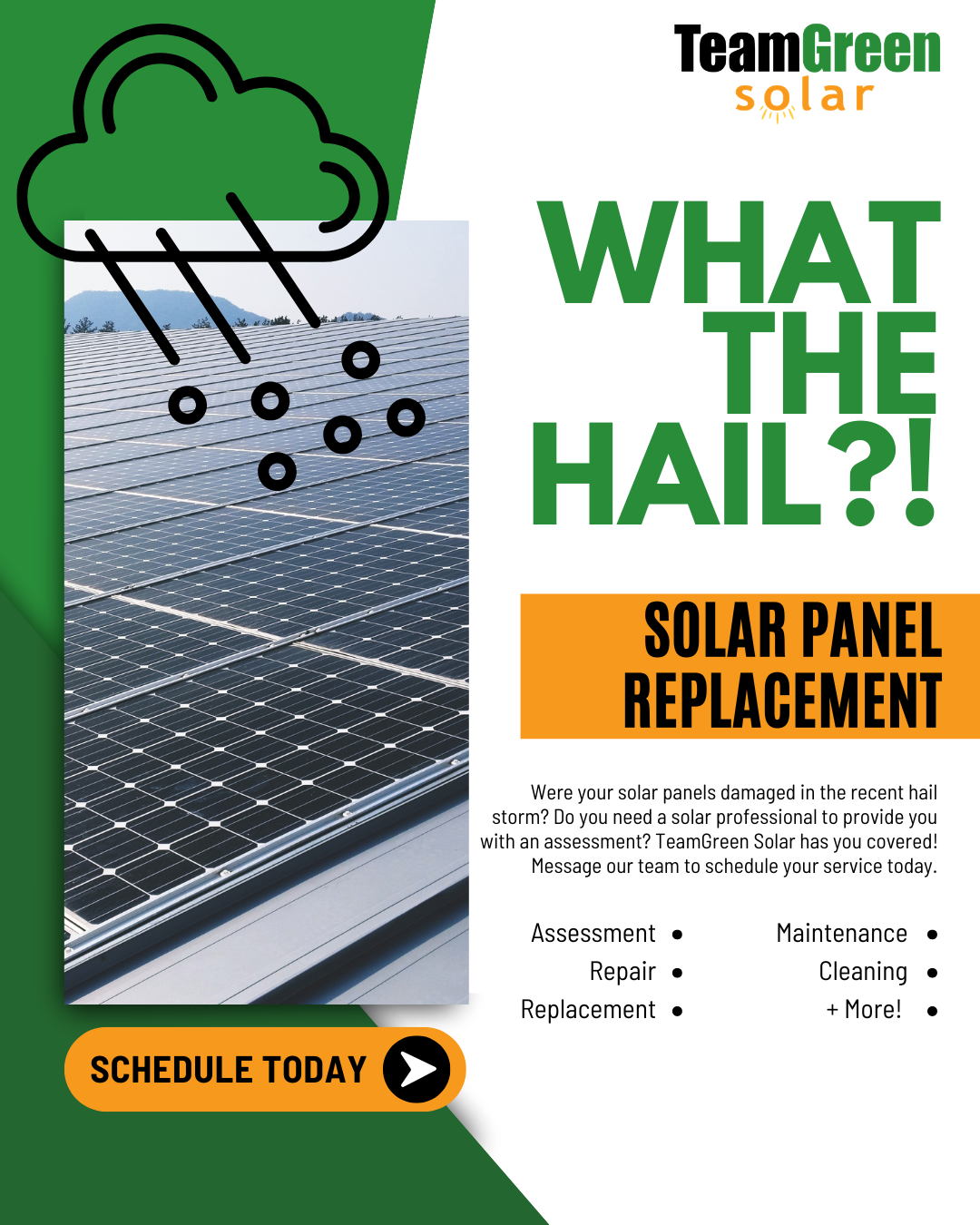 TeamGreen
solar

WHAT THE HAIL?!

SOLAR PANEL REPLACEMENT

Were your solar panels damaged in the recent hail storm? Do you need a solar professional to provide you with an assessment? TeamGreen Solar has you covered! Message our team to schedule your service today.

Assessment •
Repair •
Replacement •

Maintenance •
Cleaning •
+ More! •

SCHEDULE TODAY